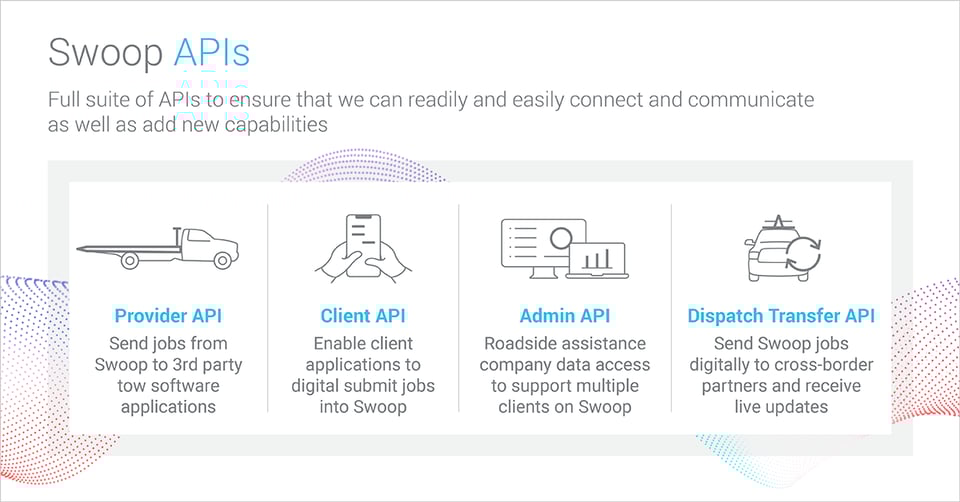 Swoop APIs

Full suite of APIs to ensure that we can readily and easily connect and communicate as well as add new capabilities

Provider API
Send jobs from Swoop to 3rd party tow software applications

Client API
Enable client applications to digital submit jobs into Swoop

Admin API
Roadside assistance company data access to support multiple clients on Swoop

Dispatch Transfer API
Send Swoop jobs digitally to cross-border partners and receive live updates